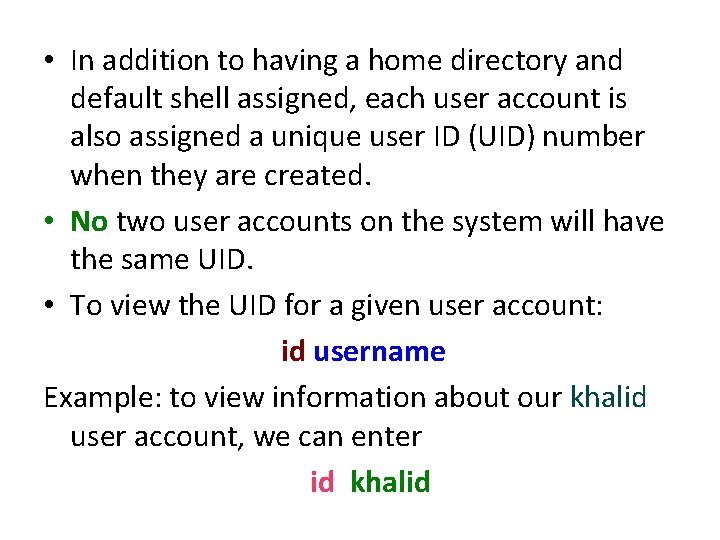 • In addition to having a home directory and default shell assigned, each user account is also assigned a unique user ID (UID) number when they are created.

• No two user accounts on the system will have the same UID.

• To view the UID for a given user account:

id username

Example: to view information about our khalid user account, we can enter

id khalid